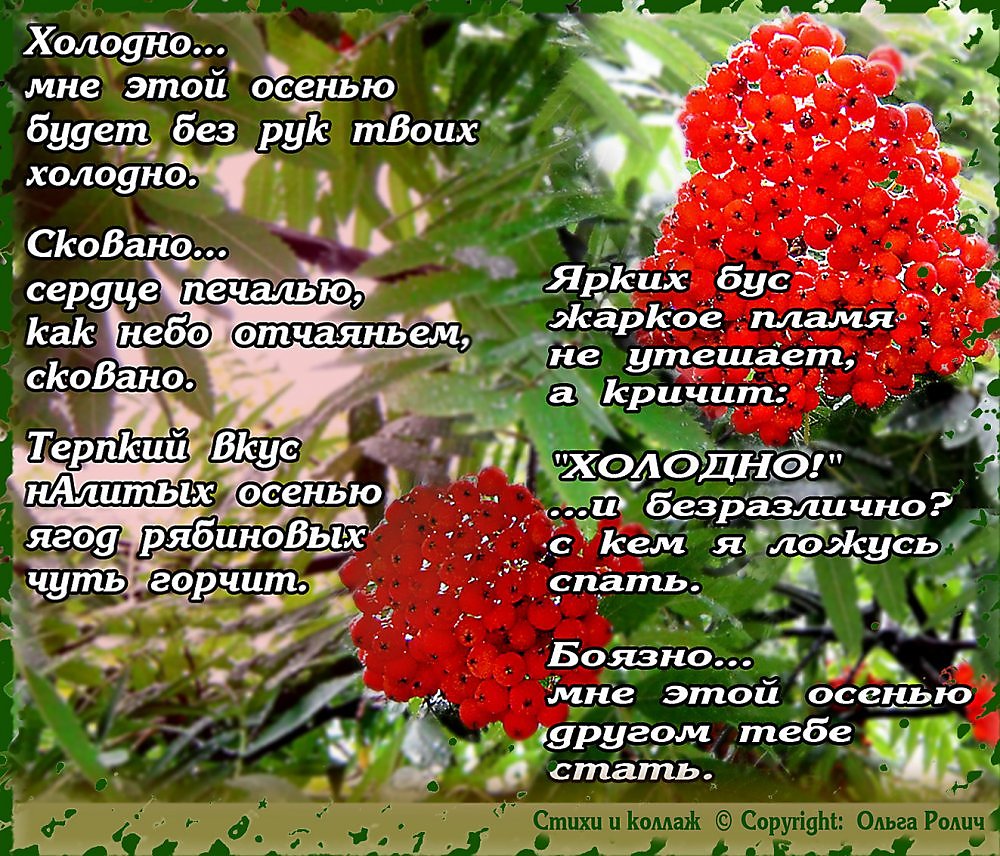 Холодно...
мне этой осенью
будет без рук твоих
холодно.

Сковано...
сердце печалью,
как небо отчаяньем,
сковано.

Терпкий вкус
нАлитых осенью
ягод рябиновых
чуть горчит.

Ярких бус
жаркое пламя
не утешает,
а кричит:

"ХОЛОДНО!"
...и безразлично?
с кем я ложусь
спать.

Боязно...
мне этой осенью
другом тебе
стать.

Стихи и коллаж © Copyright: Ольга Ролич